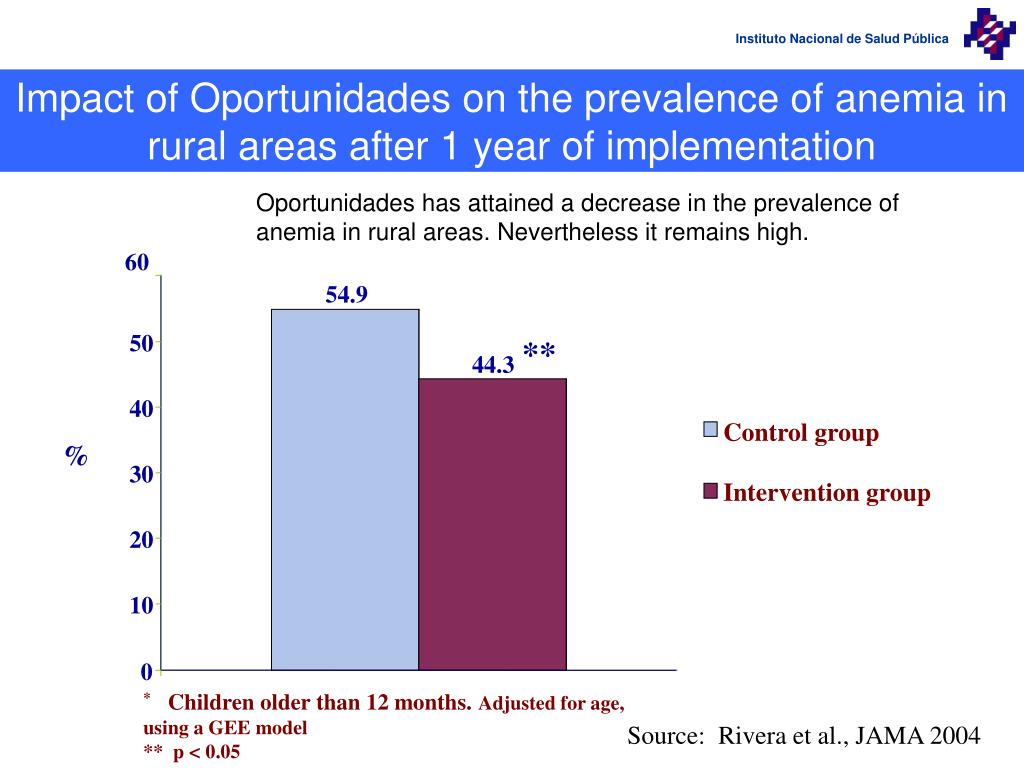 Instituto Nacional de Salud Pública

Impact of Oportunidades on the prevalence of anemia in rural areas after 1 year of implementation

Oportunidades has attained a decrease in the prevalence of anemia in rural areas. Nevertheless it remains high.

60
50
40
30
20
10
0

%

54.9

44.3 **

Control group

Intervention group

* Children older than 12 months. Adjusted for age, using a GEE model
** p < 0.05

Source: Rivera et al., JAMA 2004